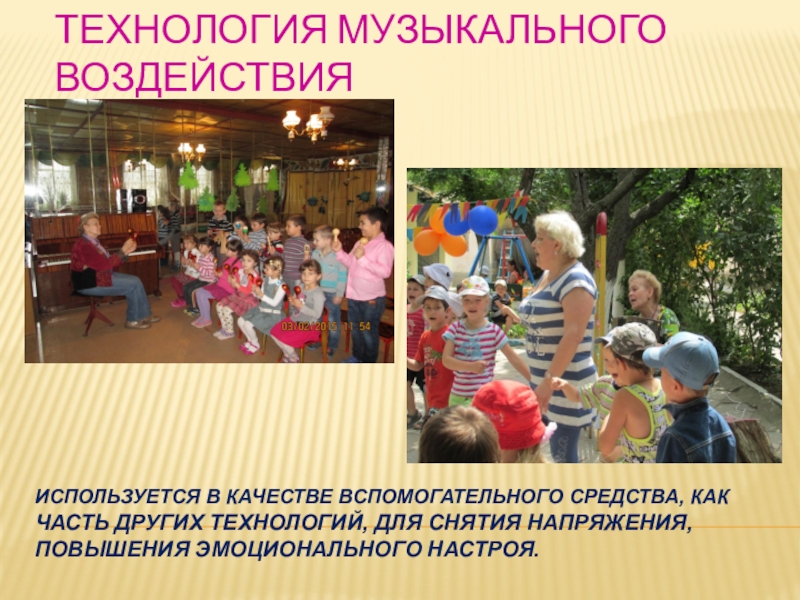 ТЕХНОЛОГИЯ МУЗЫКАЛЬНОГО ВОЗДЕЙСТВИЯ

03/02/2015 11:54

ИСПОЛЬЗУЕТСЯ В КАЧЕСТВЕ ВСПОМОГАТЕЛЬНОГО СРЕДСТВА, КАК ЧАСТЬ ДРУГИХ ТЕХНОЛОГИЙ, ДЛЯ СНЯТИЯ НАПРЯЖЕНИЯ, ПОВЫШЕНИЯ ЭМОЦИОНАЛЬНОГО НАСТРОЯ.